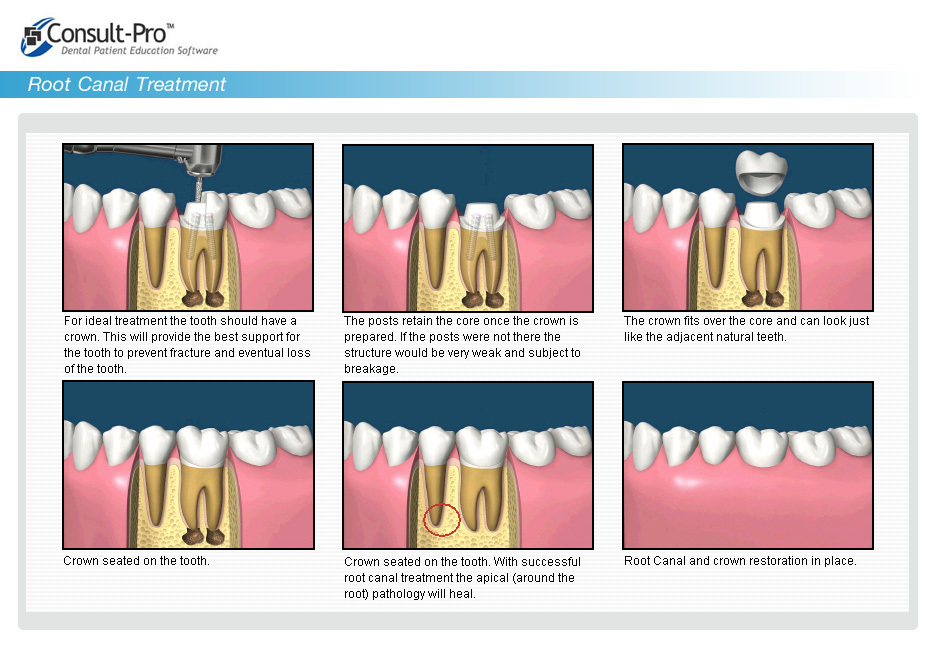 Consult-Pro™
Dental Patient Education Software

Root Canal Treatment

For ideal treatment the tooth should have a crown. This will provide the best support for the tooth to prevent fracture and eventual loss of the tooth.

The posts retain the core once the crown is prepared. If the posts were not there the structure would be very weak and subject to breakage.

The crown fits over the core and can look just like the adjacent natural teeth.

Crown seated on the tooth.

Crown seated on the tooth. With successful root canal treatment the apical (around the root) pathology will heal.

Root Canal and crown restoration in place.